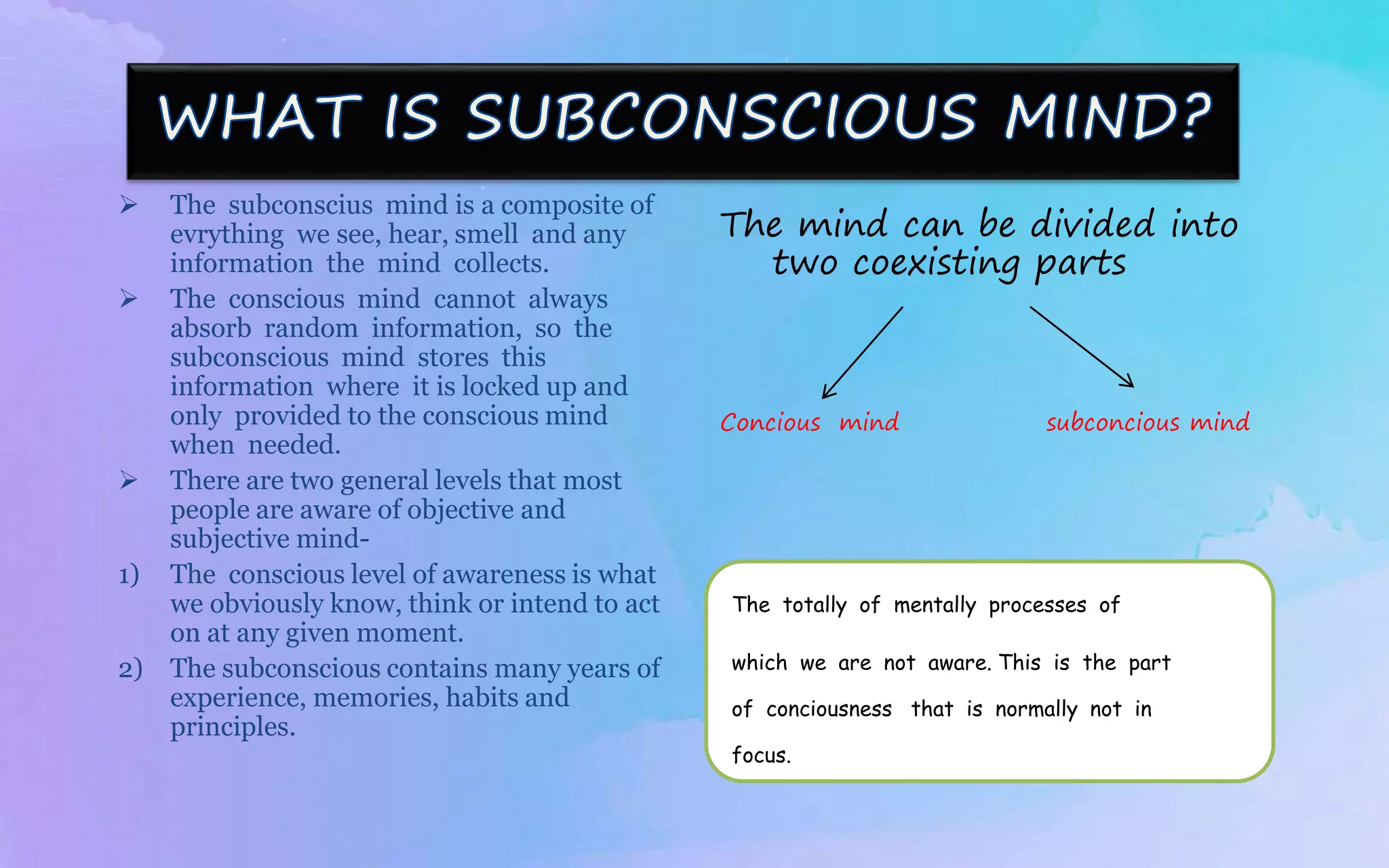 WHAT IS SUBCONSCIOUS MIND?

➢ The subconscius mind is a composite of evrything we see, hear, smell and any information the mind collects.

➢ The conscious mind cannot always absorb random information, so the subconscious mind stores this information where it is locked up and only provided to the conscious mind when needed.

➢ There are two general levels that most people are aware of objective and subjective mind-

1) The conscious level of awareness is what we obviously know, think or intend to act on at any given moment.

2) The subconscious contains many years of experience, memories, habits and principles.

The mind can be divided into two coexisting parts

Concious mind

subconcious mind

The totally of mentally processes of which we are not aware. This is the part of conciousness that is normally not in focus.